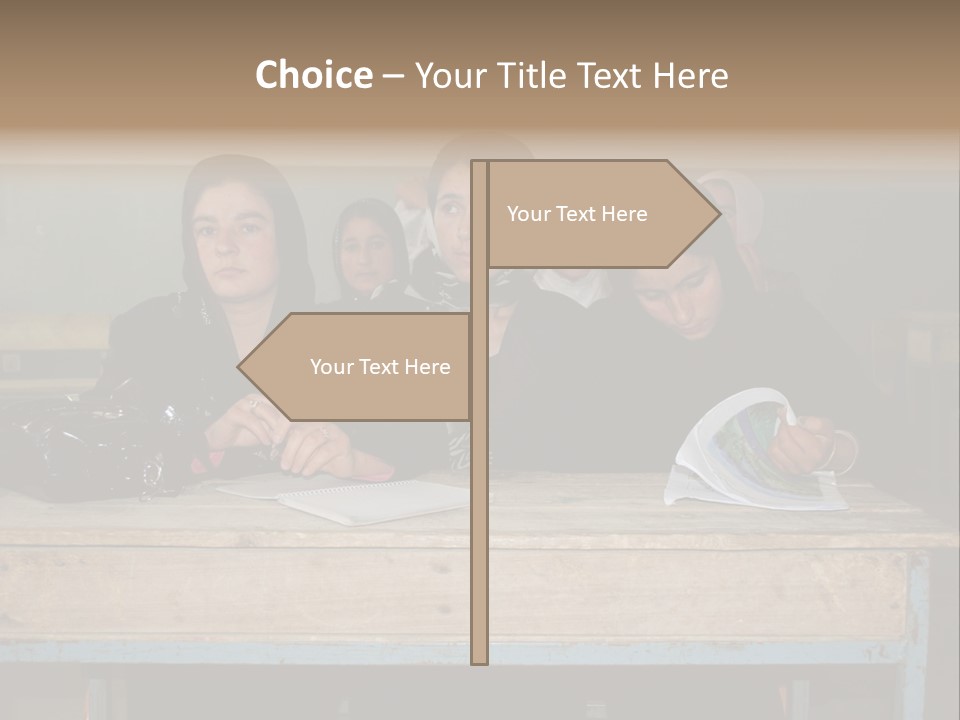 Choice – Your Title Text Here

Your Text Here

Your Text Here